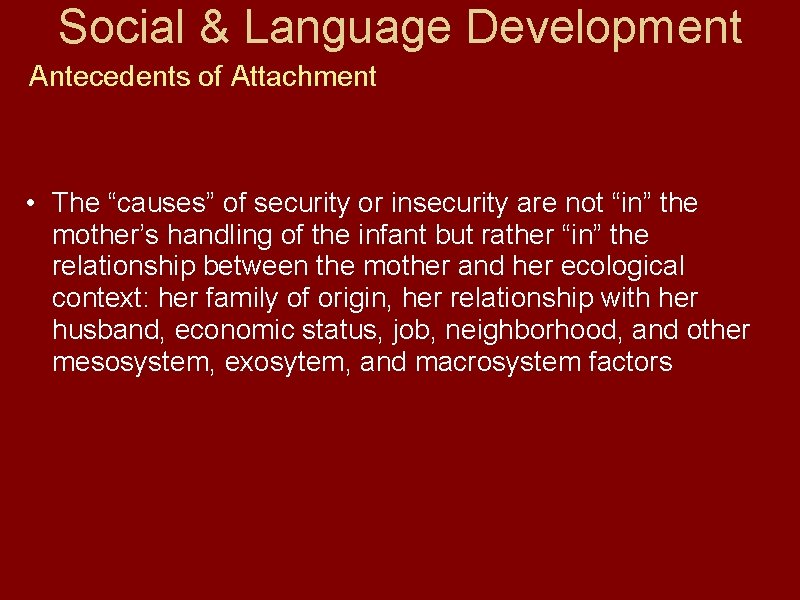 Social & Language Development

Antecedents of Attachment

• The “causes” of security or insecurity are not “in” the mother’s handling of the infant but rather “in” the relationship between the mother and her ecological context: her family of origin, her relationship with her husband, economic status, job, neighborhood, and other mesosystem, exosytem, and macrosystem factors